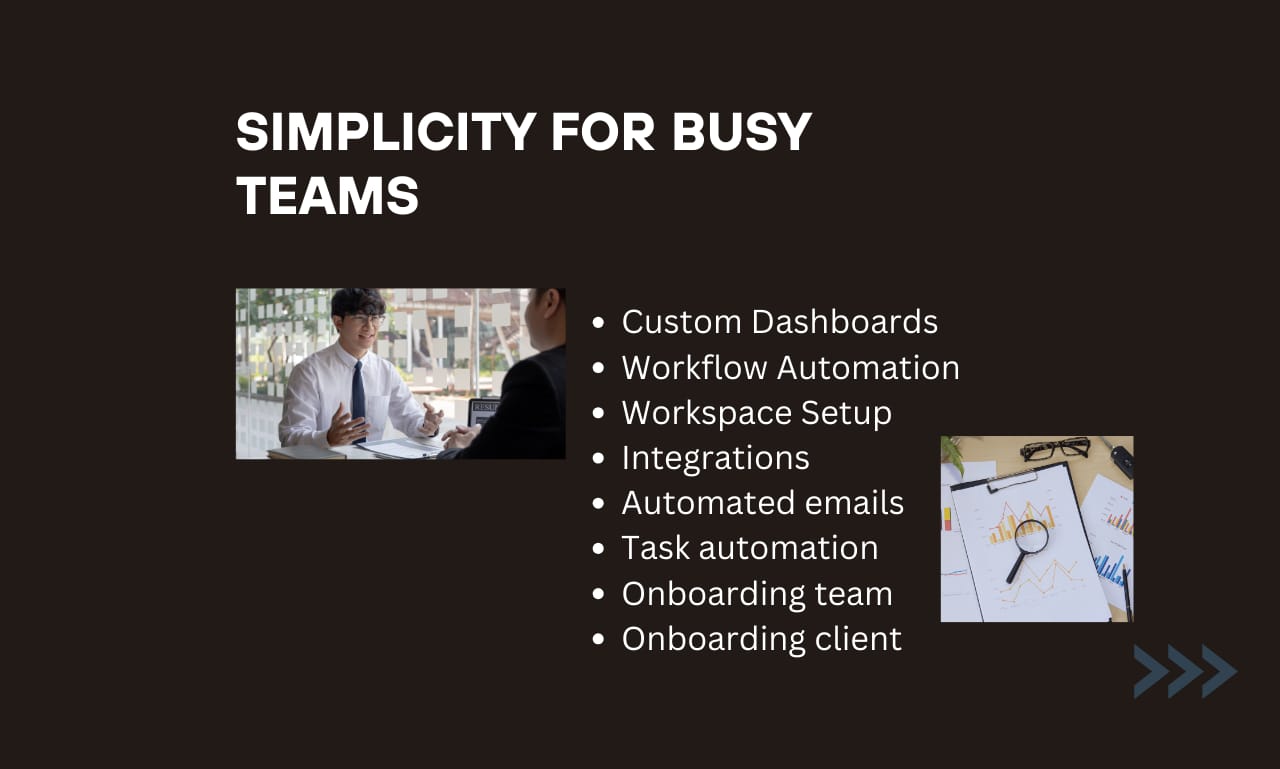 SIMPLICITY FOR BUSY TEAMS

- Custom Dashboards
- Workflow Automation
- Workspace Setup
- Integrations
- Automated emails
- Task automation
- Onboarding team
- Onboarding client